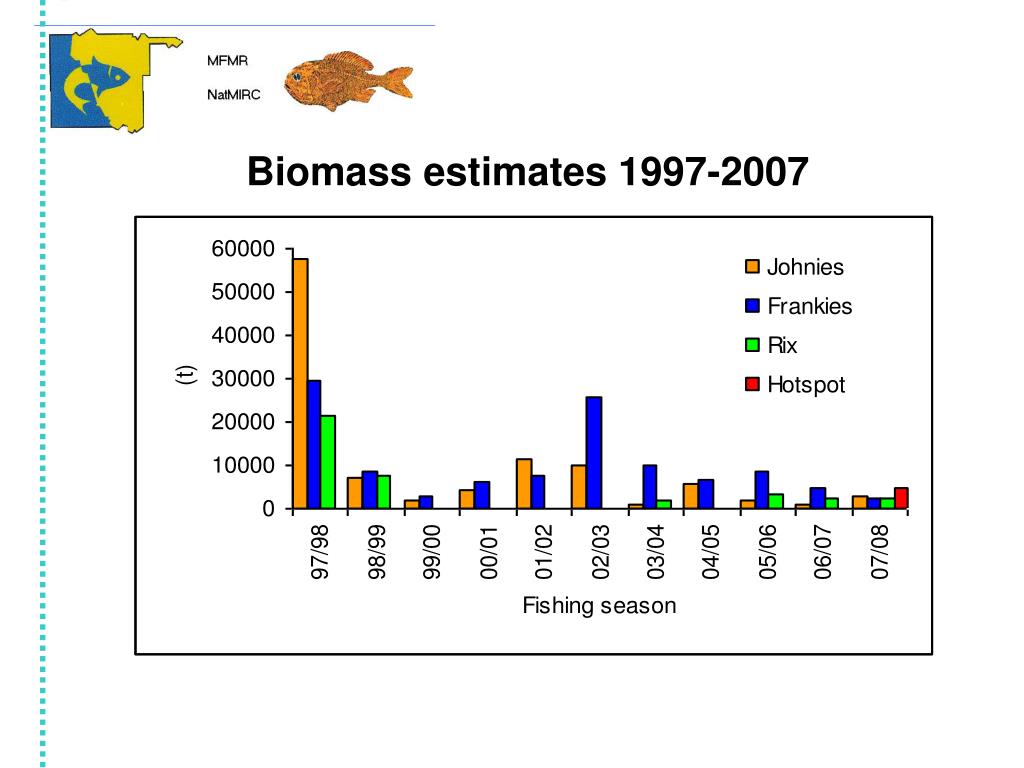 MFMR
NatMIRC

Biomass estimates 1997-2007

60000
50000
40000
30000
20000
10000
0

(t)

Johnies
Frankies
Rix
Hotspot

97/98
98/99
99/00
00/01
01/02
02/03
03/04
04/05
05/06
06/07
07/08

Fishing season